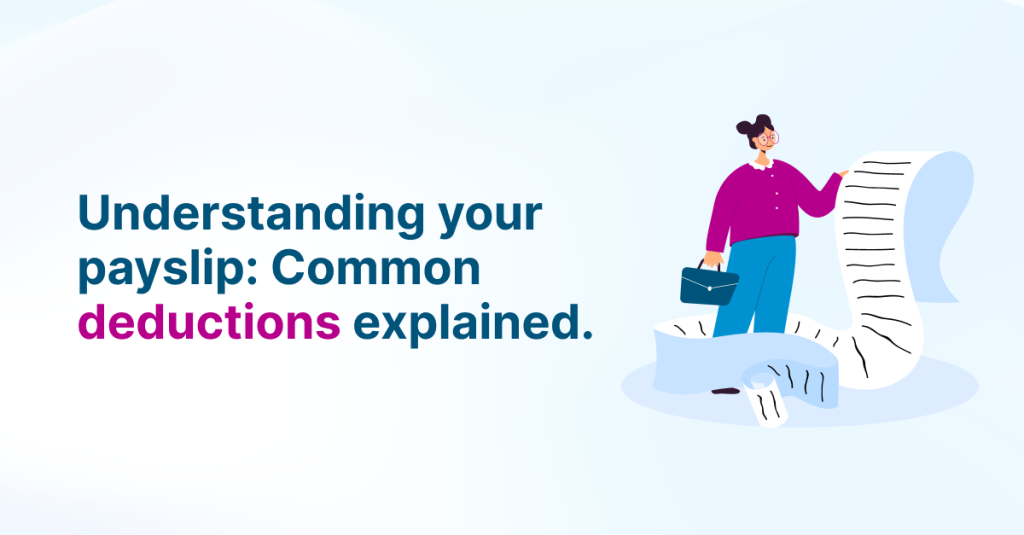 Understanding your payslip: Common deductions explained.